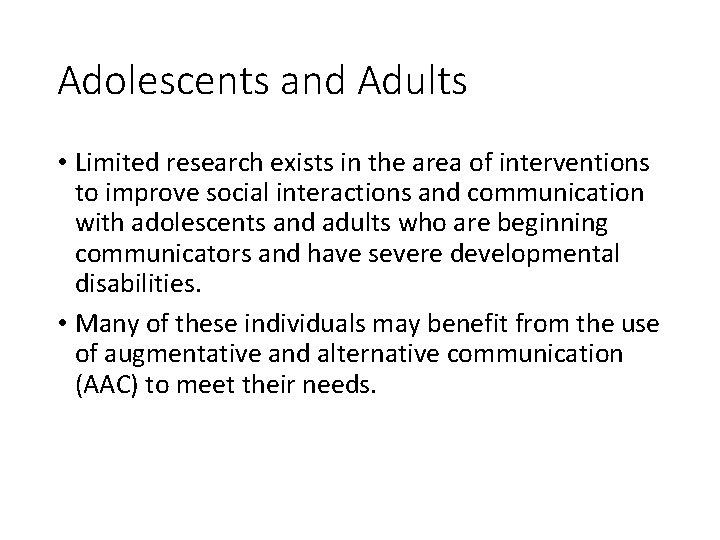 Adolescents and Adults

• Limited research exists in the area of interventions to improve social interactions and communication with adolescents and adults who are beginning communicators and have severe developmental disabilities.

• Many of these individuals may benefit from the use of augmentative and alternative communication (AAC) to meet their needs.